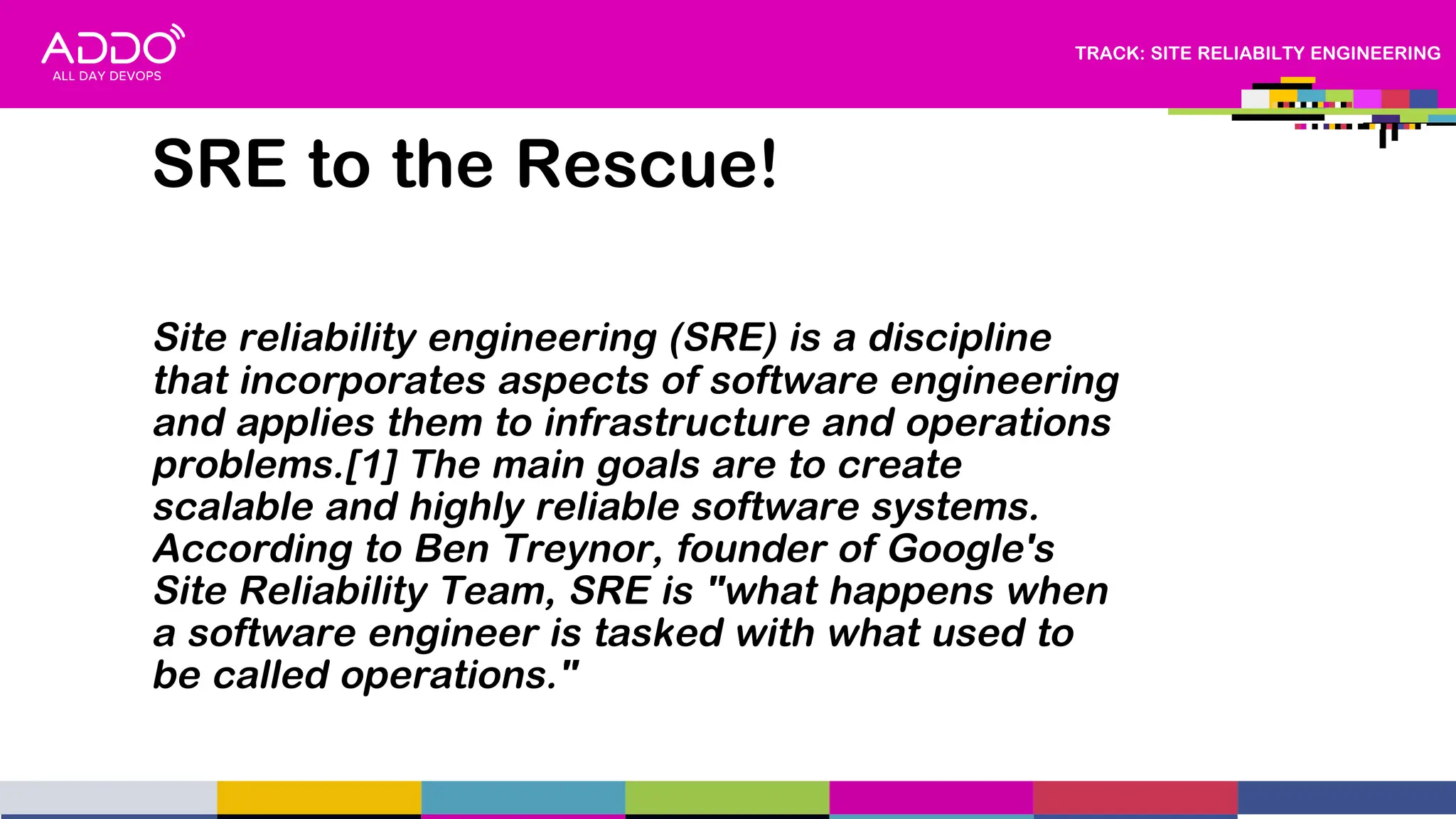 ADDO
ALL DAY DEVOPS

TRACK: SITE RELIABILTY ENGINEERING

SRE to the Rescue!

Site reliability engineering (SRE) is a discipline that incorporates aspects of software engineering and applies them to infrastructure and operations problems.[1] The main goals are to create scalable and highly reliable software systems. According to Ben Treynor, founder of Google's Site Reliability Team, SRE is "what happens when a software engineer is tasked with what used to be called operations."